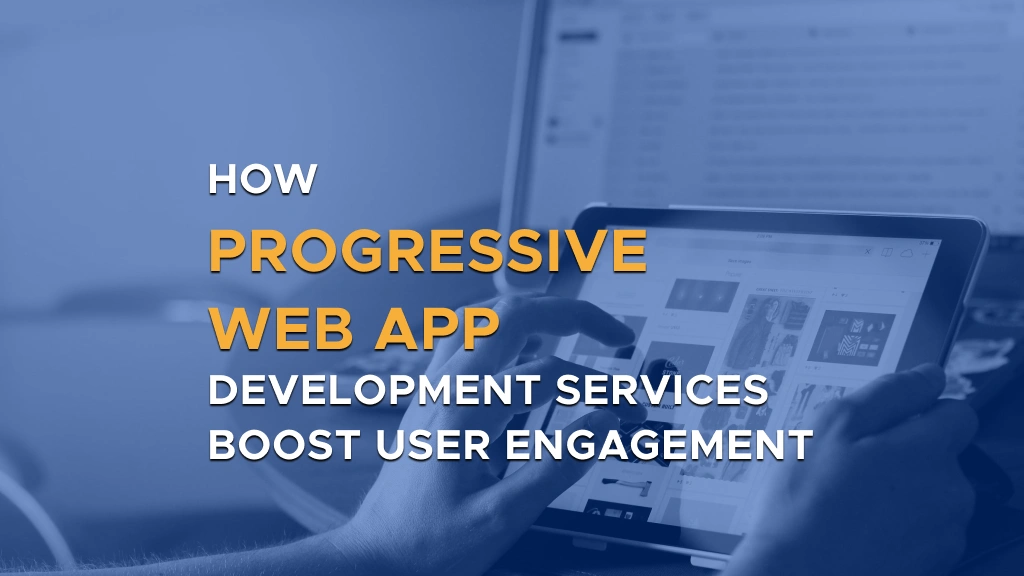 HOW
PROGRESSIVE
WEB APP
DEVELOPMENT SERVICES
BOOST USER ENGAGEMENT